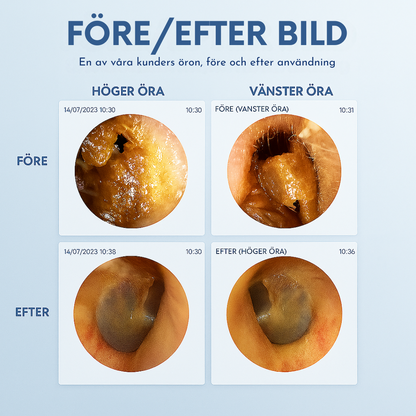 FÖRE/EFTER BILD

En av våra kunders öron, före och efter användning

HÖGER ÖRA

VÄNSTER ÖRA

FÖRE

14/07/2023 10:30

10:30

FÖRE (VANSTER ÖRA)

10:31

EFTER

14/07/2023 10:38

10:30

EFTER (HÖGER ÖRA)

10:36